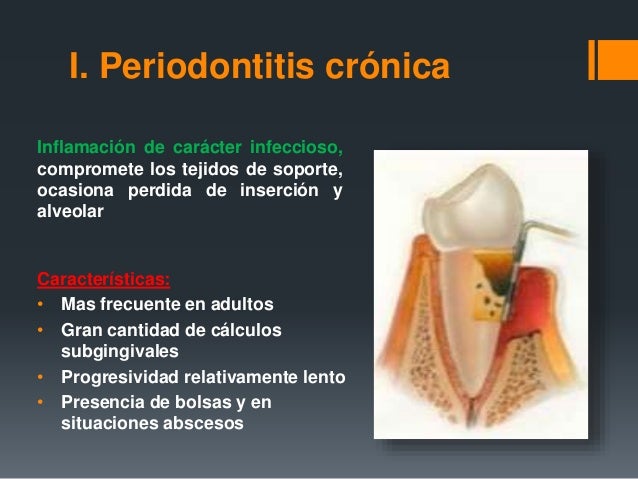 I. Periodontitis crónica

Inflamación de carácter infeccioso, compromete los tejidos de soporte, ocasiona perdida de inserción y alveolar

Características:
• Mas frecuente en adultos
• Gran cantidad de cálculos subgingivales
• Progresividad relativamente lento
• Presencia de bolsas y en situaciones abscesos